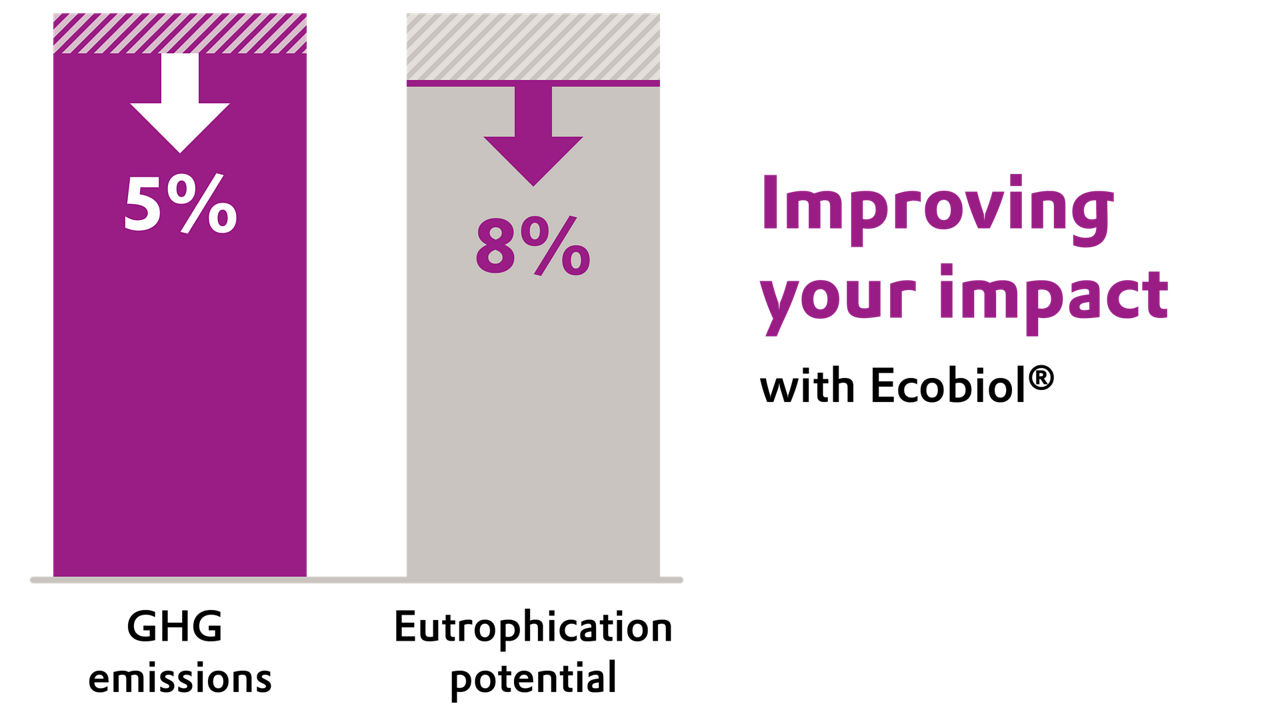 5%

8%

GHG emissions

Eutrophication potential

Improving your impact

with Ecobiol®